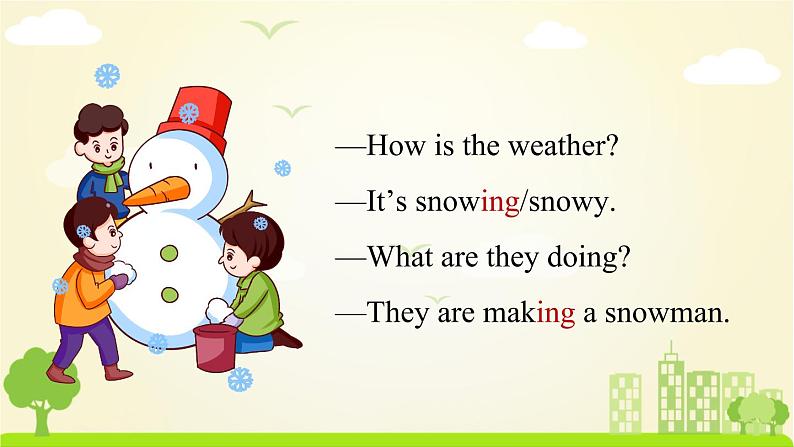 —How is the weather?

—It’s snowing/snowy.

—What are they doing?

—They are making a snowman.